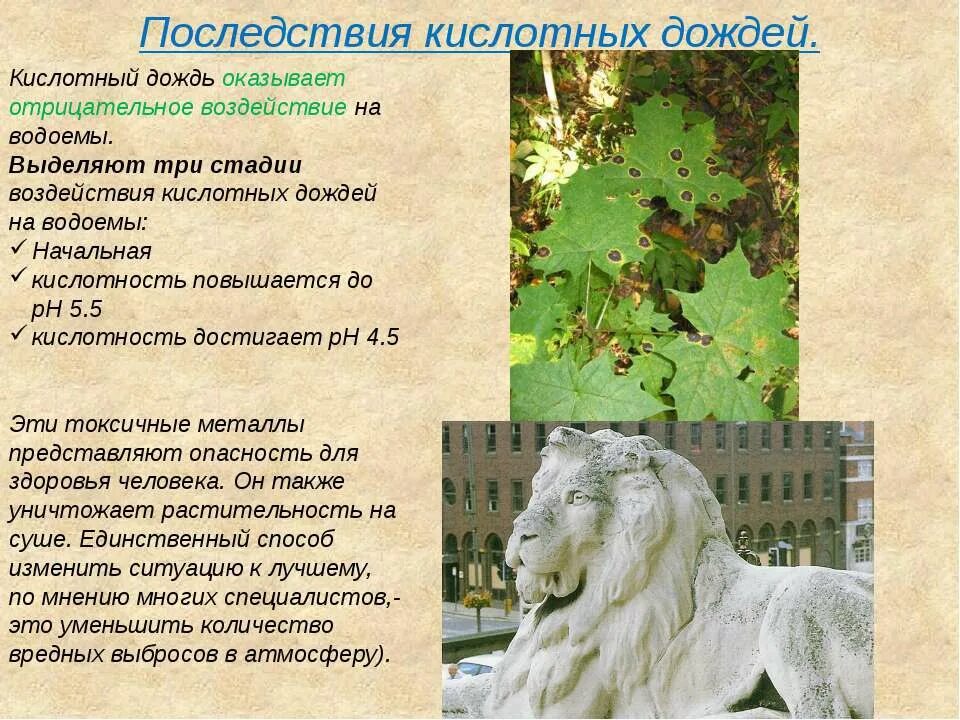 Последствия кислотных дождей.

Кислотный дождь оказывает отрицательное воздействие на водоемы.
Выделяют три стадии воздействия кислотных дождей на водоемы:
✓ Начальная
✓ кислотность повышается до pH 5.5
✓ кислотность достигает pH 4.5

Эти токсичные металлы представляют опасность для здоровья человека. Он также уничтожает растительность на суше. Единственный способ изменить ситуацию к лучшему, по мнению многих специалистов,- это уменьшить количество вредных выбросов в атмосферу).